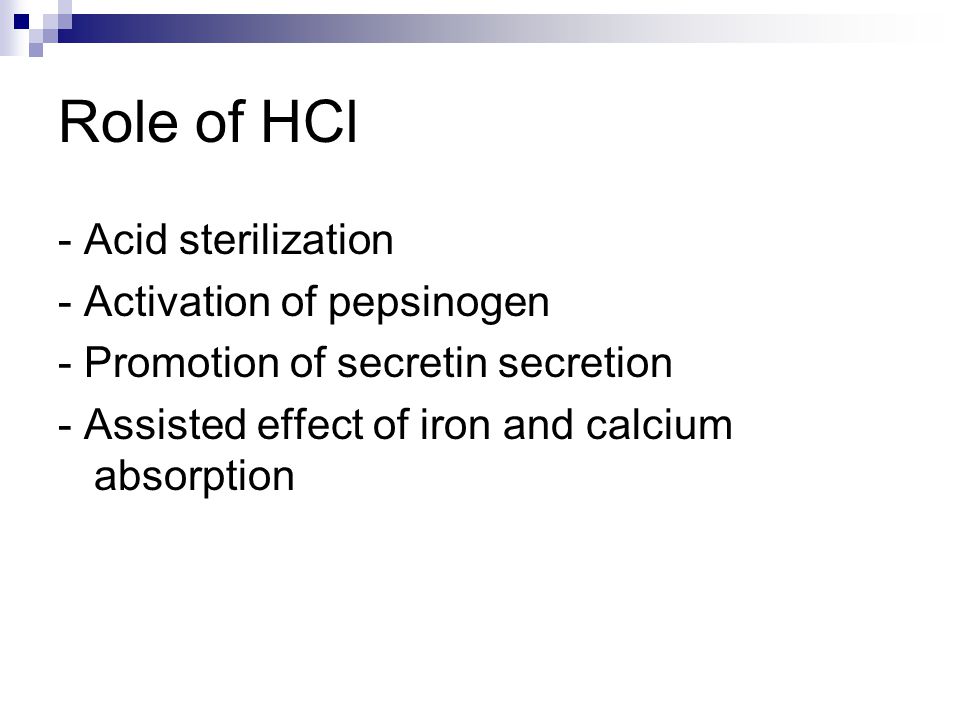 Role of HCl

- Acid sterilization
- Activation of pepsinogen
- Promotion of secretin secretion
- Assisted effect of iron and calcium absorption